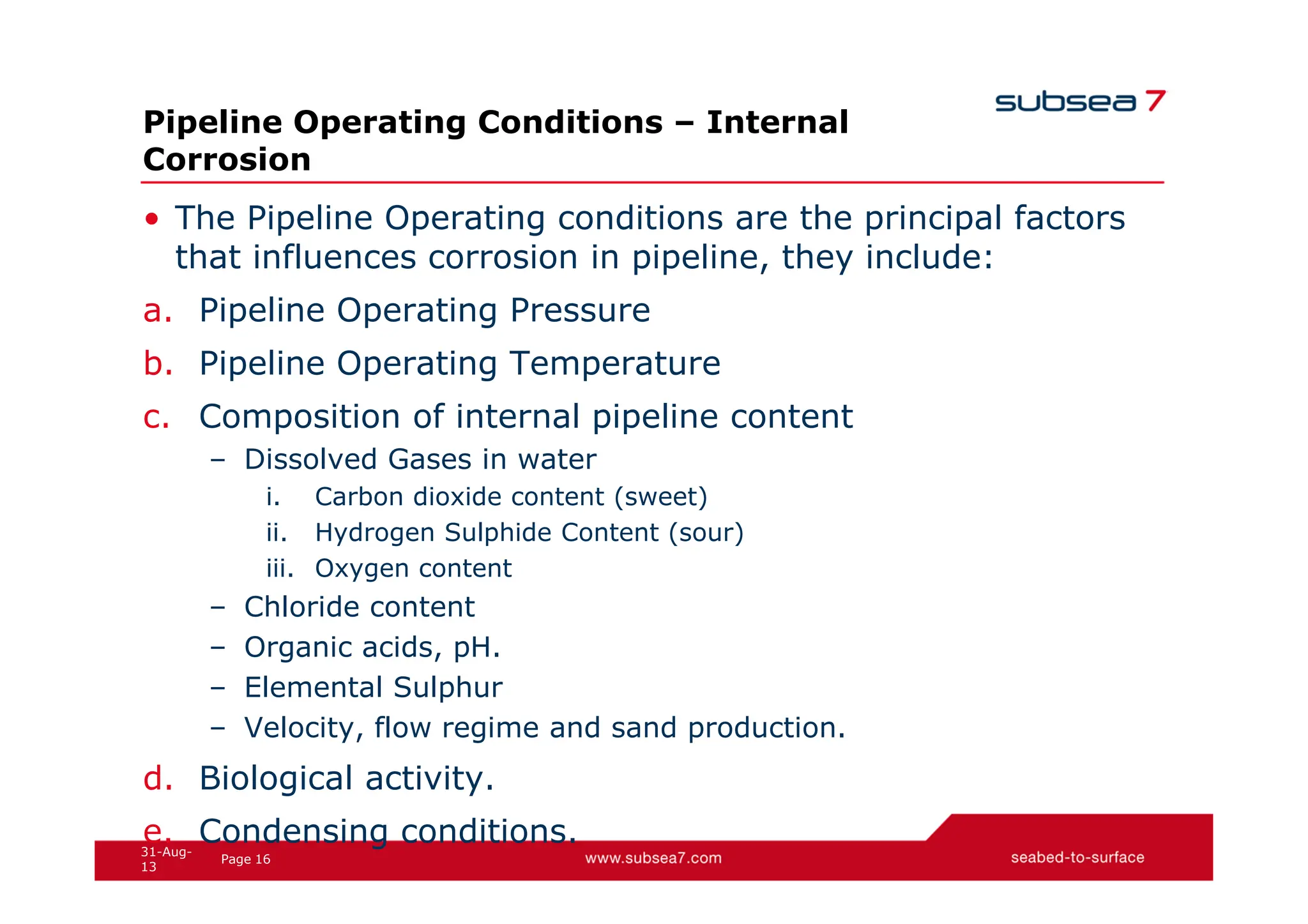 subsea 7

Pipeline Operating Conditions – Internal Corrosion

• The Pipeline Operating conditions are the principal factors that influences corrosion in pipeline, they include:

a. Pipeline Operating Pressure

b. Pipeline Operating Temperature

c. Composition of internal pipeline content

– Dissolved Gases in water

i. Carbon dioxide content (sweet)

ii. Hydrogen Sulphide Content (sour)

iii. Oxygen content

– Chloride content

– Organic acids, pH.

– Elemental Sulphur

– Velocity, flow regime and sand production.

d. Biological activity.

e. Condensing conditions.

31-Aug-13 Page 16 www.subsea7.com seabed-to-surface